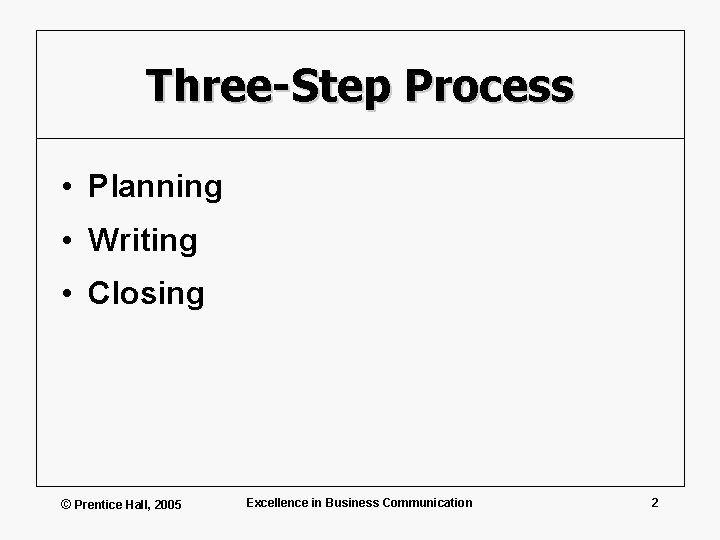 Three-Step Process

• Planning
• Writing
• Closing

© Prentice Hall, 2005

Excellence in Business Communication

2